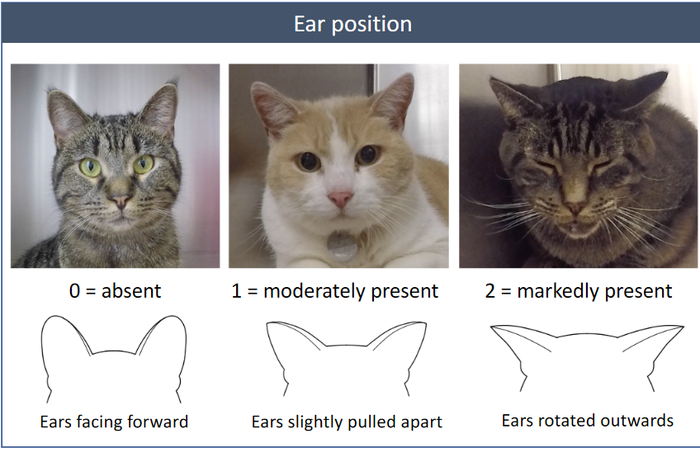 Ear position

0 = absent

1 = moderately present

2 = markedly present

Ears facing forward

Ears slightly pulled apart

Ears rotated outwards